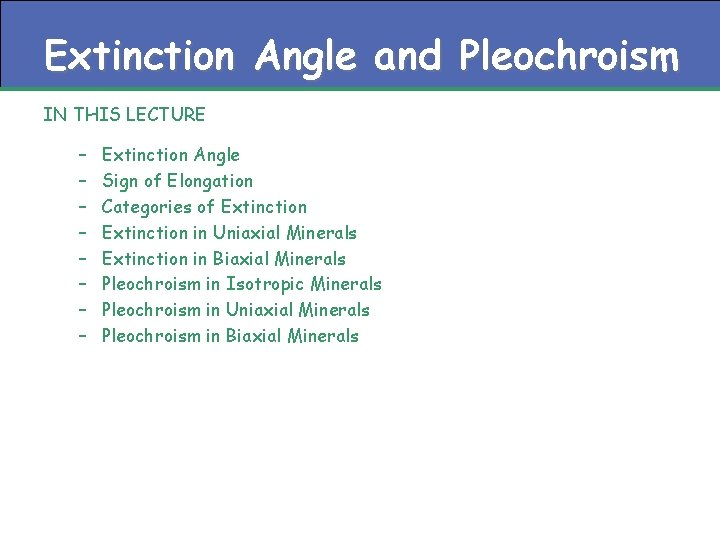 Extinction Angle and Pleochroism

IN THIS LECTURE

– Extinction Angle
– Sign of Elongation
– Categories of Extinction
– Extinction in Uniaxial Minerals
– Extinction in Biaxial Minerals
– Pleochroism in Isotropic Minerals
– Pleochroism in Uniaxial Minerals
– Pleochroism in Biaxial Minerals